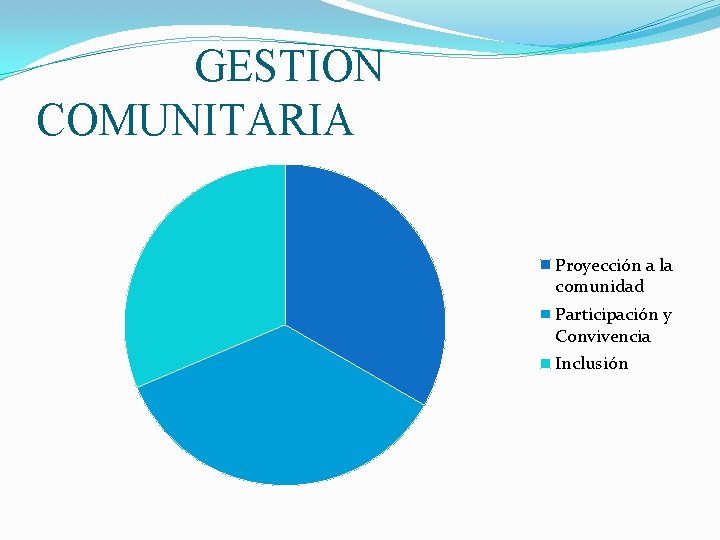 GESTION COMUNITARIA

Proyección a la comunidad
Participación y Convivencia
Inclusión